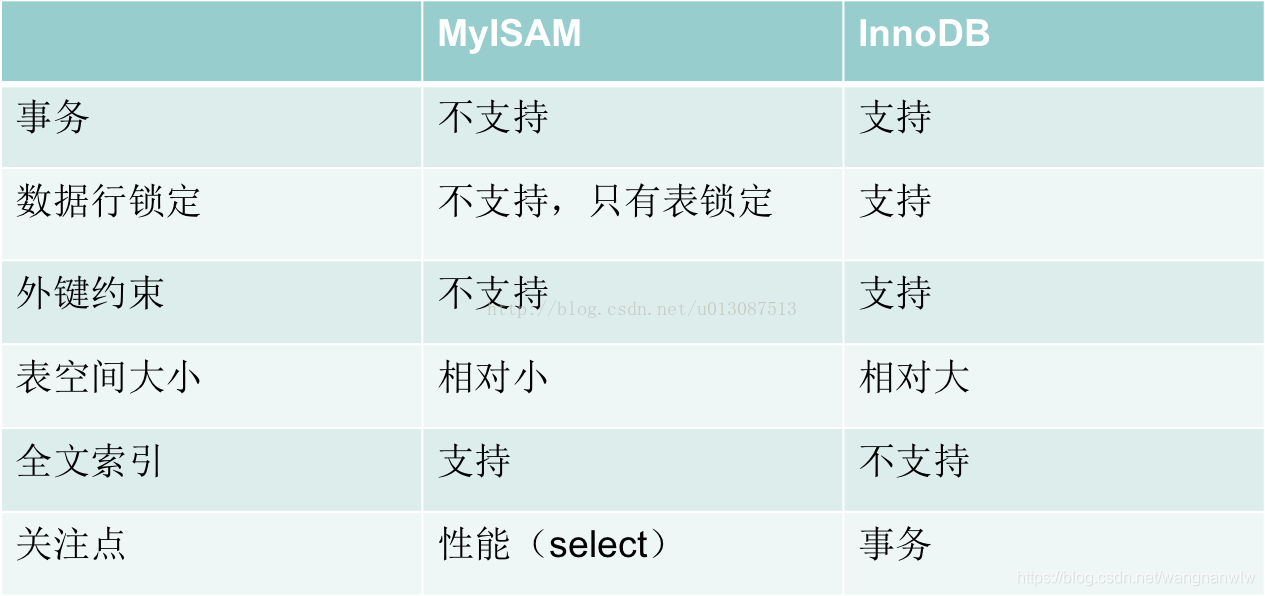 | | MyISAM | InnoDB |
|---|---|---|
| 事务 | 不支持 | 支持 |
| 数据行锁定 | 不支持，只有表锁定 | 支持 |
| 外键约束 | 不支持 | 支持 |
| 表空间大小 | 相对小 | 相对大 |
| 全文索引 | 支持 | 不支持 |
| 关注点 | 性能（select） | 事务 |

http://blog.csdn.net/u013087513

https://blog.csdn.net/wangnanwlw